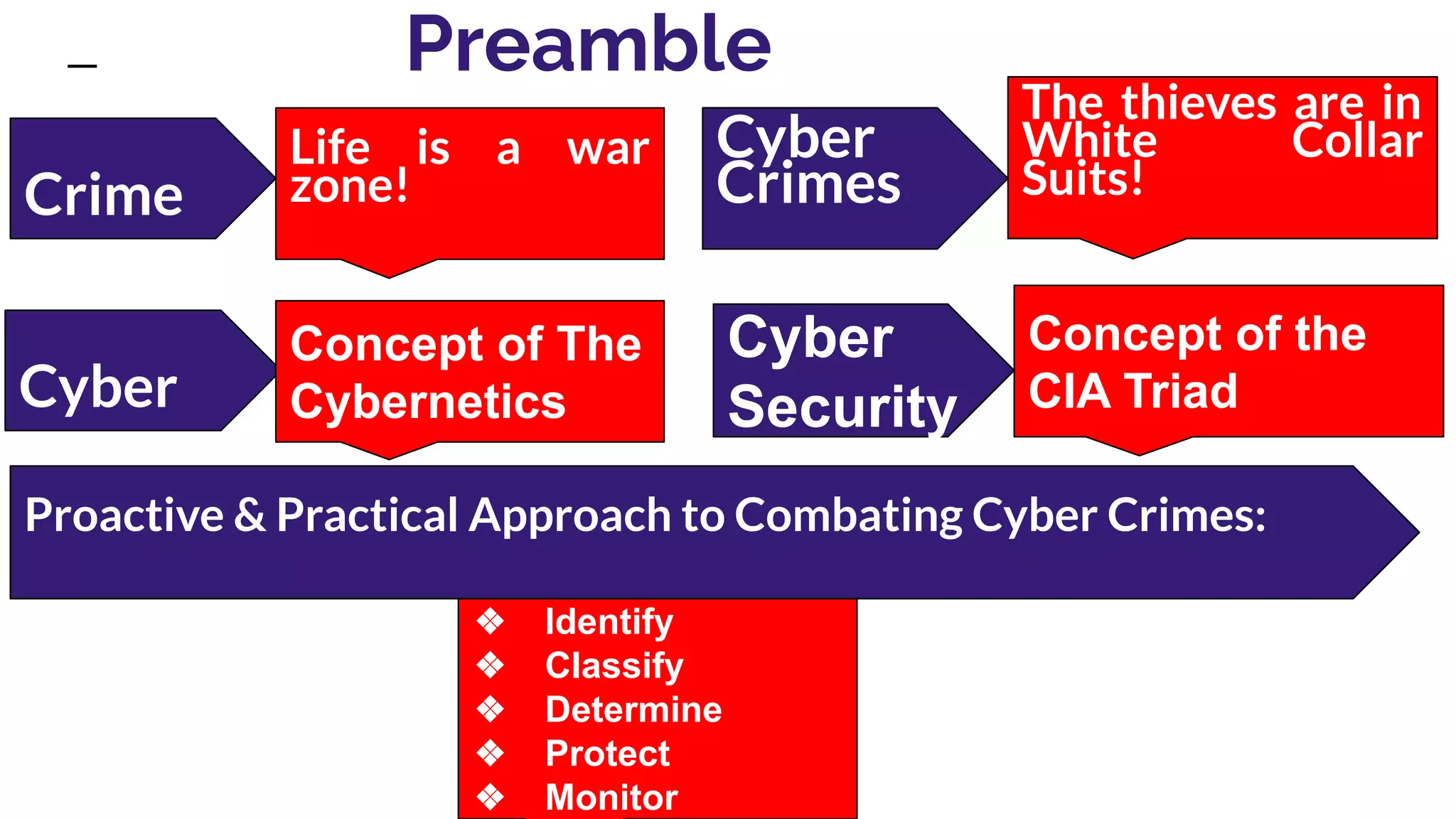 Preamble

Crime

Life is a war zone!

Cyber Crimes

The thieves are in White Collar Suits!

Cyber

Concept of The Cybernetics

Cyber Security

Concept of the CIA Triad

Proactive & Practical Approach to Combating Cyber Crimes:

❖ Identify
❖ Classify
❖ Determine
❖ Protect
❖ Monitor